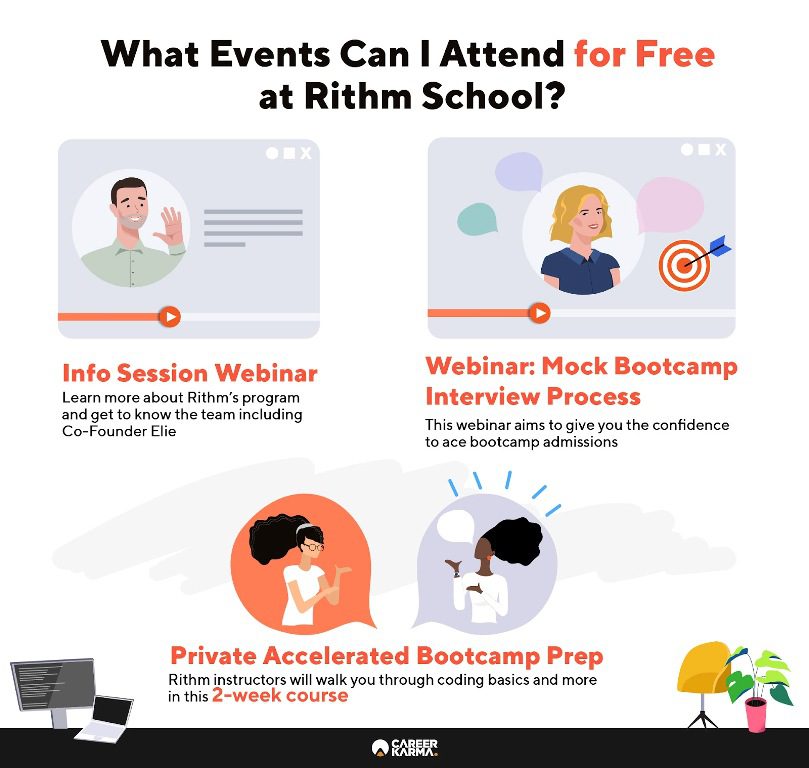 What Events Can I Attend for Free at Rithm School?

Info Session Webinar
Learn more about Rithm's program and get to know the team including Co-Founder Elie

Webinar: Mock Bootcamp Interview Process
This webinar aims to give you the confidence to ace bootcamp admissions

Private Accelerated Bootcamp Prep
Rithm instructors will walk you through coding basics and more in this 2-week course

CAREER KARMA